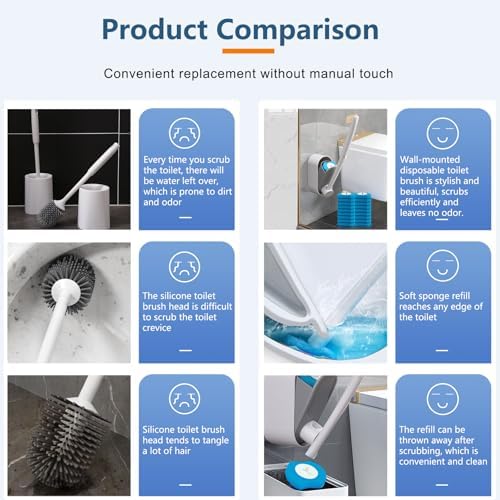 Product Comparison

Convenient replacement without manual touch

Every time you scrub the toilet, there will be water left over, which is prone to dirt and odor

The silicone toilet brush head is difficult to scrub the toilet crevice

Silicone toilet brush head tends to tangle a lot of hair

Wall-mounted disposable toilet brush is stylish and beautiful, scrubs efficiently and leaves no odor.

Soft sponge refill reaches any edge of the toilet

The refill can be thrown away after scrubbing, which is convenient and clean